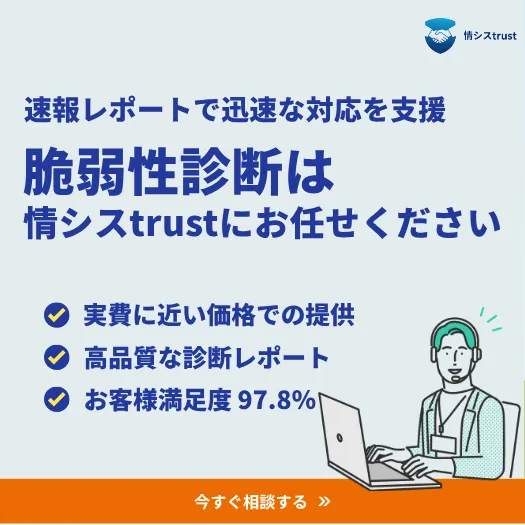 情シスtrust

速報レポートで迅速な対応を支援

脆弱性診断は
情シスtrustにお任せください

実費に近い価格での提供
高品質な診断レポート
お客様満足度 97.8%

今すぐ相談する »